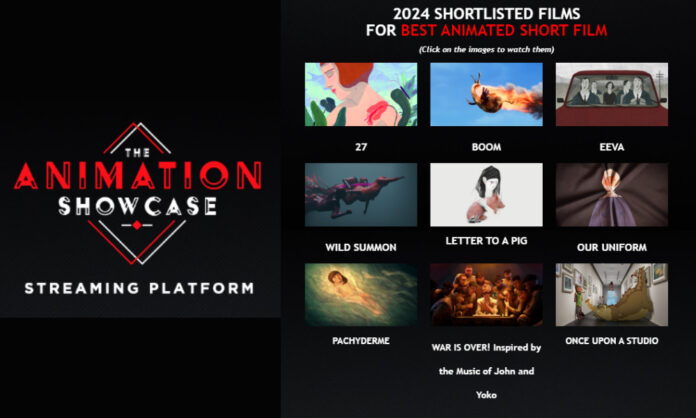 THE
ANIMATION
SHOWCASE

STREAMING PLATFORM

2024 SHORTLISTED FILMS
FOR BEST ANIMATED SHORT FILM

(Click on the images to watch them)

27

BOOM

EEVA

WILD SUMMON

LETTER TO A PIG

OUR UNIFORM

PACHYDERME

WAR IS OVER! Inspired by the Music of John and Yoko

ONCE UPON A STUDIO